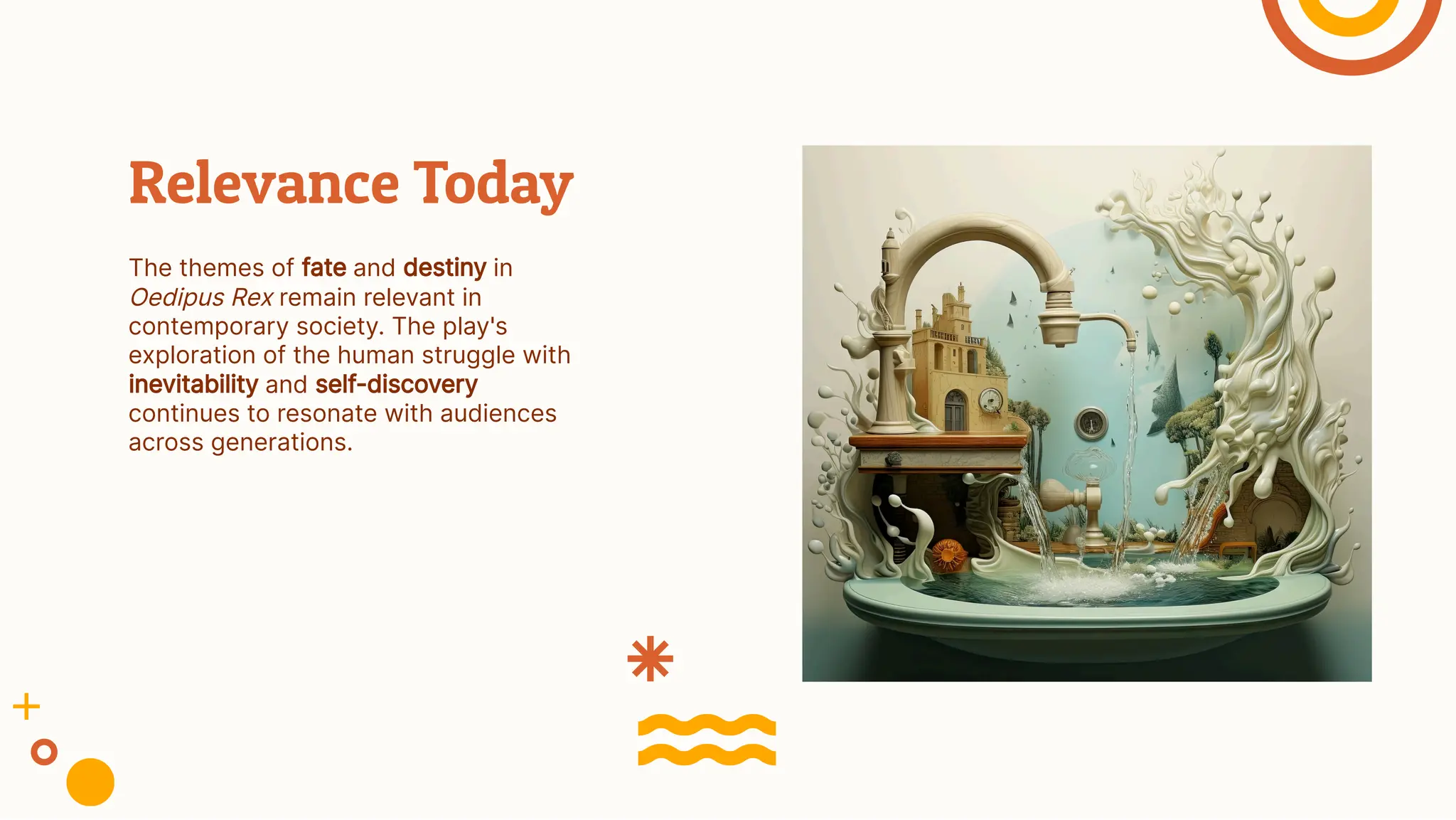 Relevance Today

The themes of fate and destiny in Oedipus Rex remain relevant in contemporary society. The play's exploration of the human struggle with inevitability and self-discovery continues to resonate with audiences across generations.